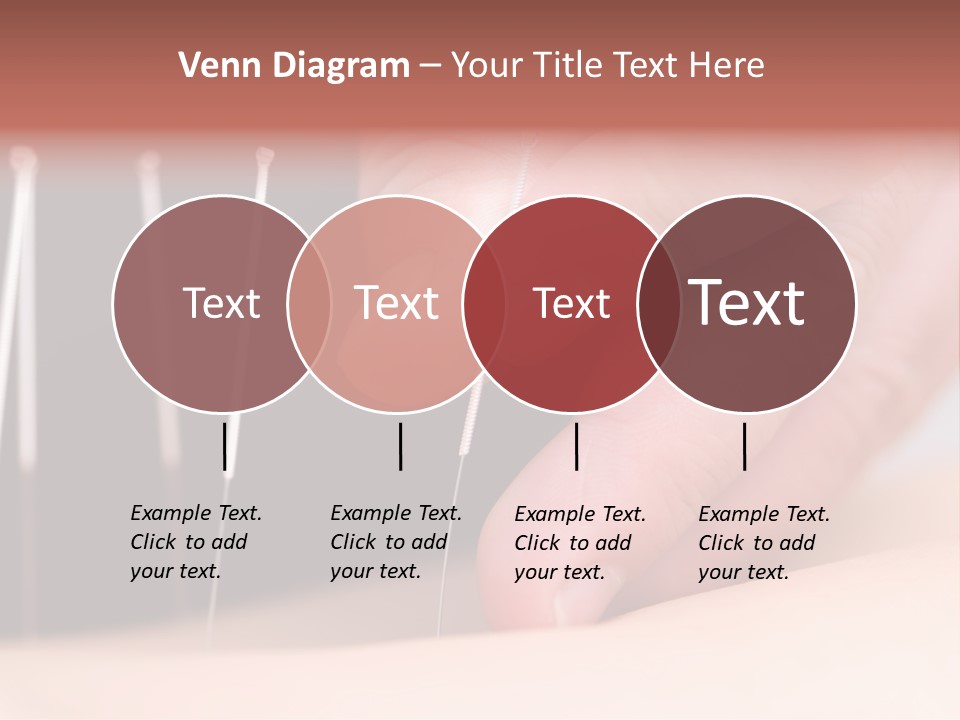 Venn Diagram – Your Title Text Here

Text

Text

Text

Text

Example Text. Click to add your text.

Example Text. Click to add your text.

Example Text. Click to add your text.

Example Text. Click to add your text.